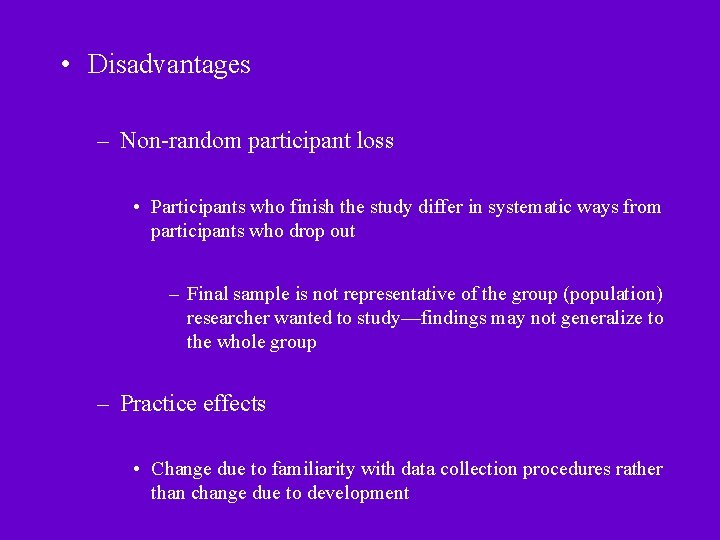 • Disadvantages

– Non-random participant loss

• Participants who finish the study differ in systematic ways from participants who drop out

– Final sample is not representative of the group (population) researcher wanted to study—findings may not generalize to the whole group

– Practice effects

• Change due to familiarity with data collection procedures rather than change due to development